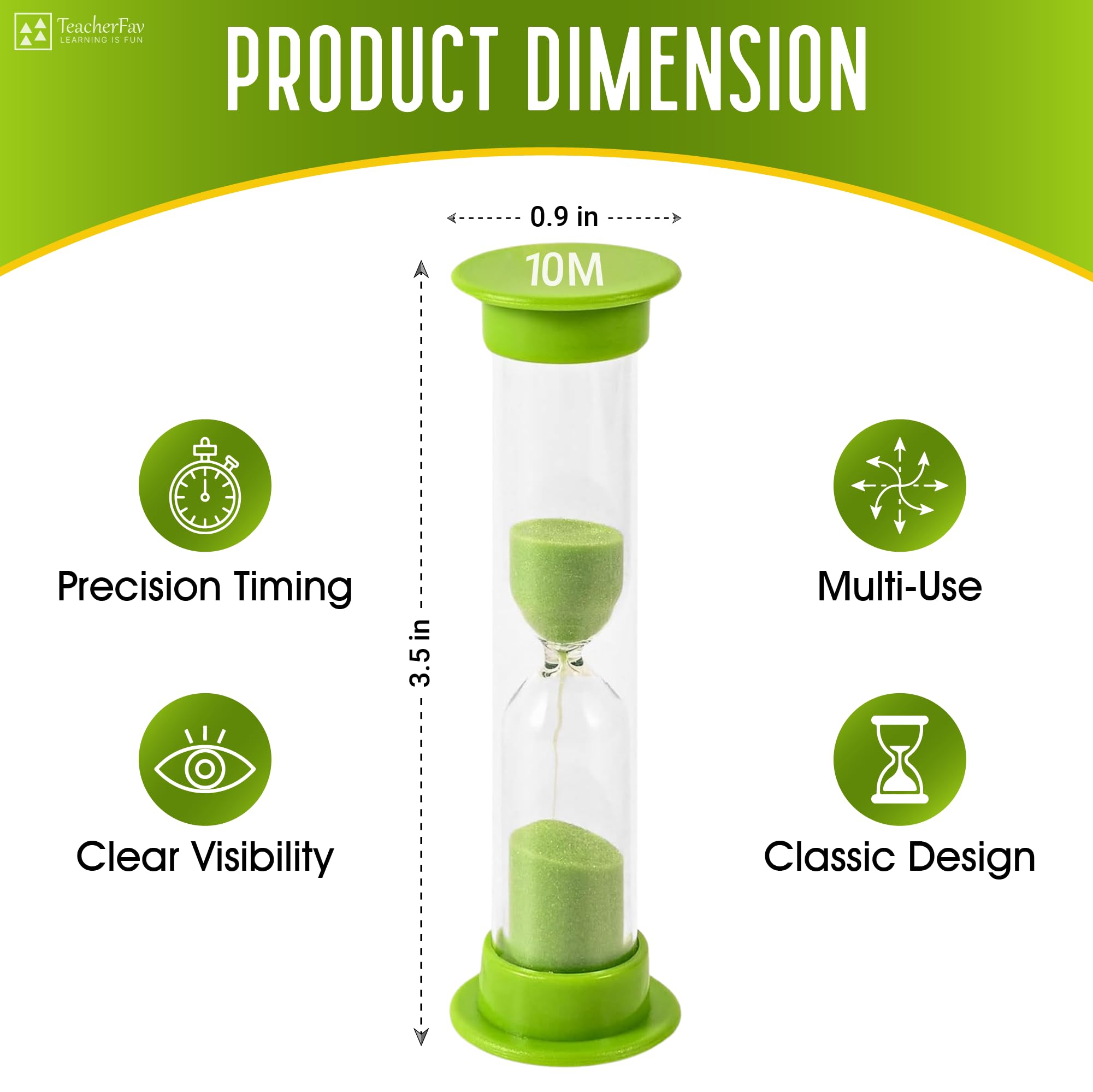 TeacherFav
LEARNING IS FUN

PRODUCT DIMENSION

0.9 in

10M

3.5 in

Precision Timing

Clear Visibility

Multi-Use

Classic Design